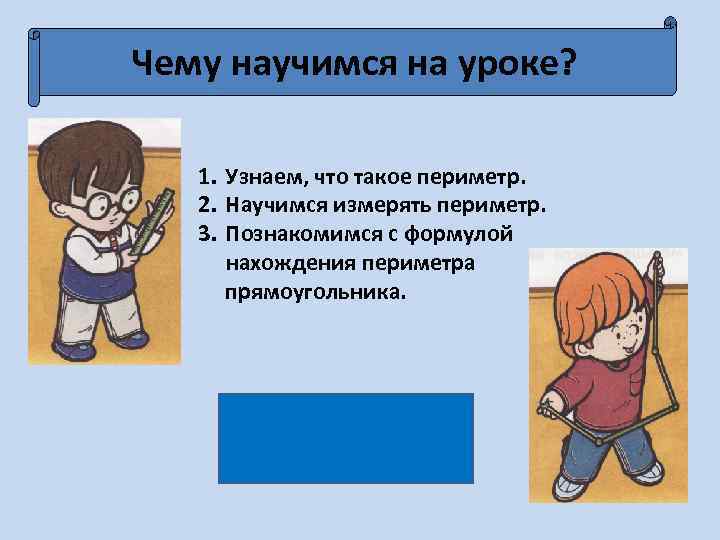 Чему научимся на уроке?

1. Узнаем, что такое периметр.
2. Научимся измерять периметр.
3. Познакомимся с формулой нахождения периметра прямоугольника.